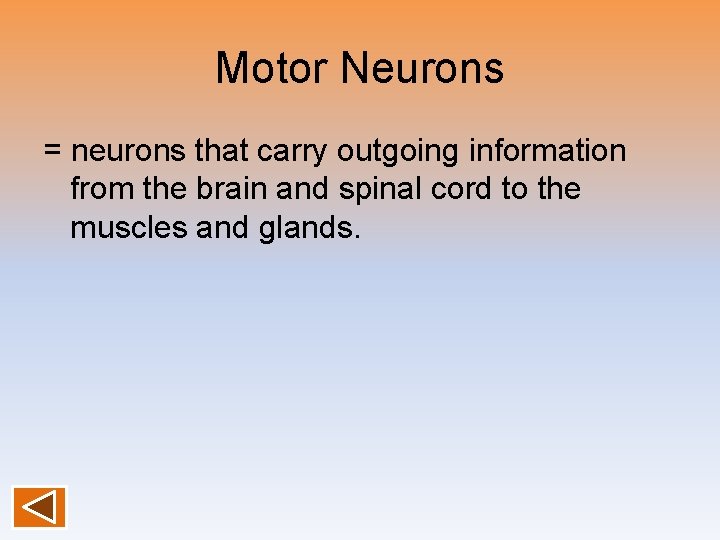 Motor Neurons

= neurons that carry outgoing information from the brain and spinal cord to the muscles and glands.